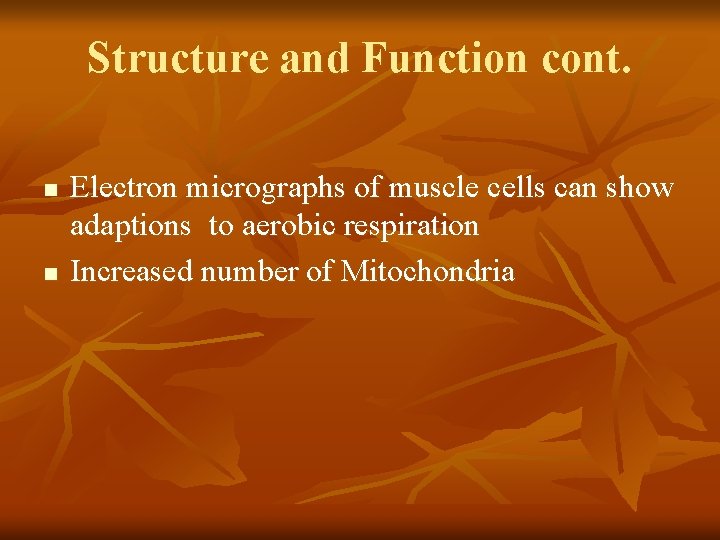 Structure and Function cont.

- Electron micrographs of muscle cells can show adaptions to aerobic respiration
- Increased number of Mitochondria